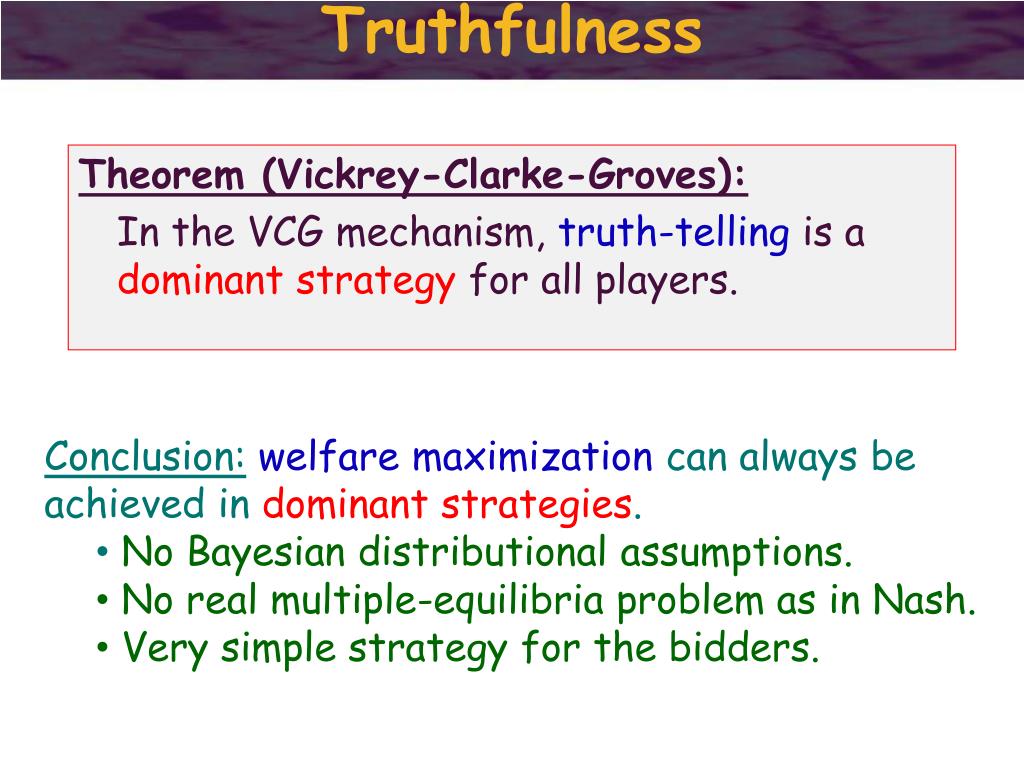 Truthfulness

Theorem (Vickrey-Clarke-Groves):

In the VCG mechanism, truth-telling is a dominant strategy for all players.

Conclusion: welfare maximization can always be achieved in dominant strategies.

• No Bayesian distributional assumptions.
• No real multiple-equilibria problem as in Nash.
• Very simple strategy for the bidders.